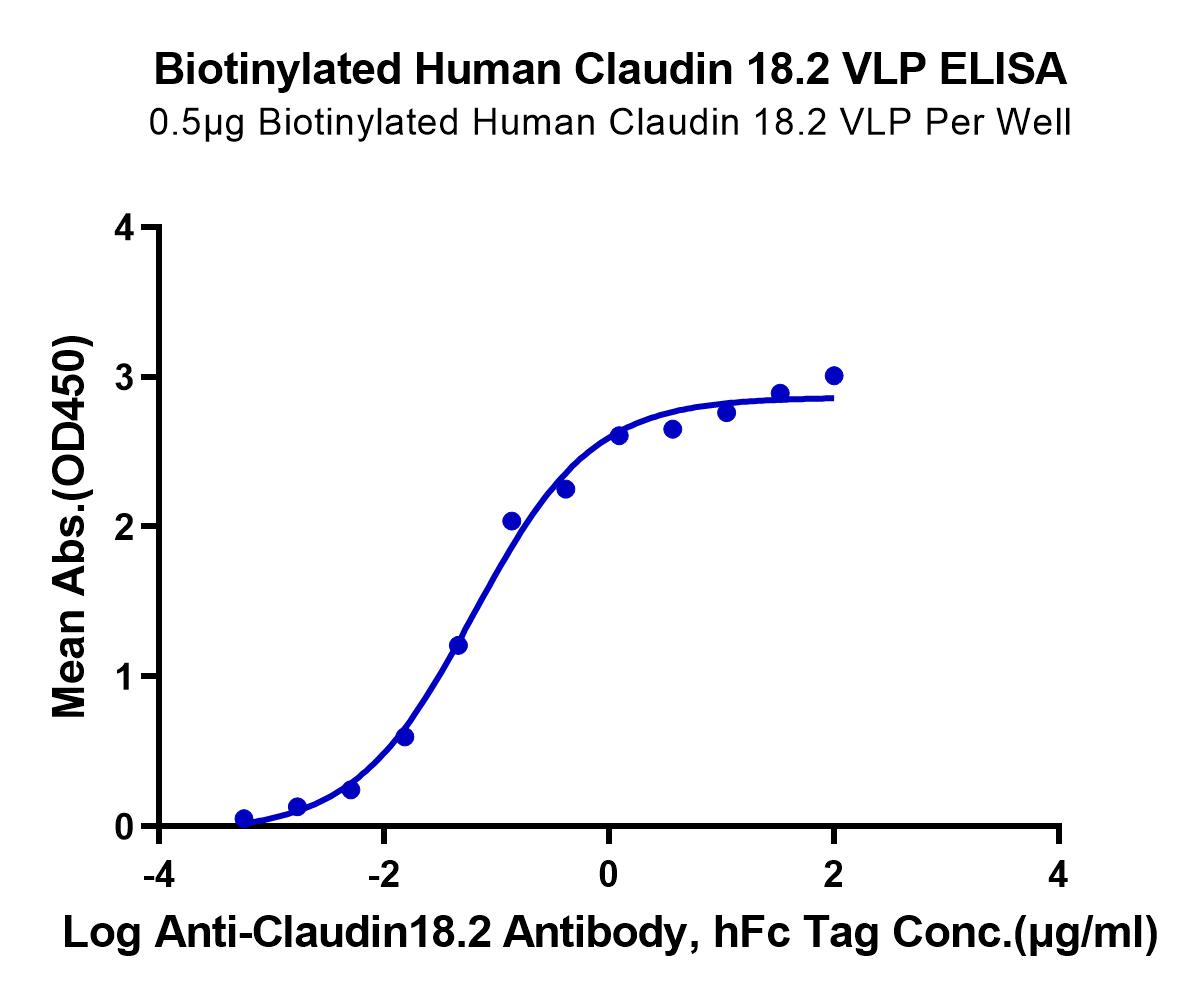 Biotinylated Human Claudin 18.2 VLP ELISA
0.5μg Biotinylated Human Claudin 18.2 VLP Per Well

Mean Abs.(OD450)

4
3
2
1
0

-4
-2
0
2
4

Log Anti-Claudin18.2 Antibody, hFc Tag Conc.(μg/ml)